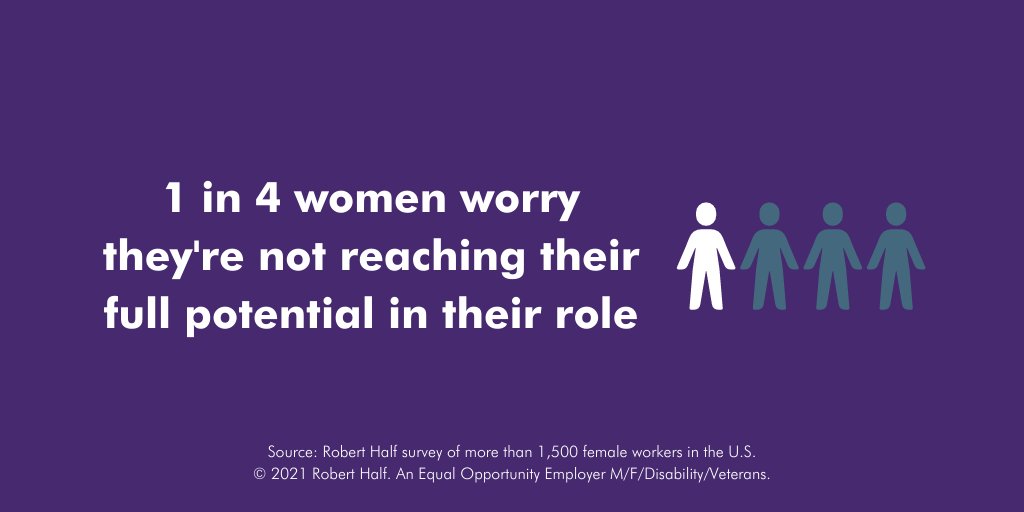 1 in 4 women worry they're not reaching their full potential in their role

Source: Robert Half survey of more than 1,500 female workers in the U.S.
© 2021 Robert Half. An Equal Opportunity Employer M/F/Disability/Veterans.